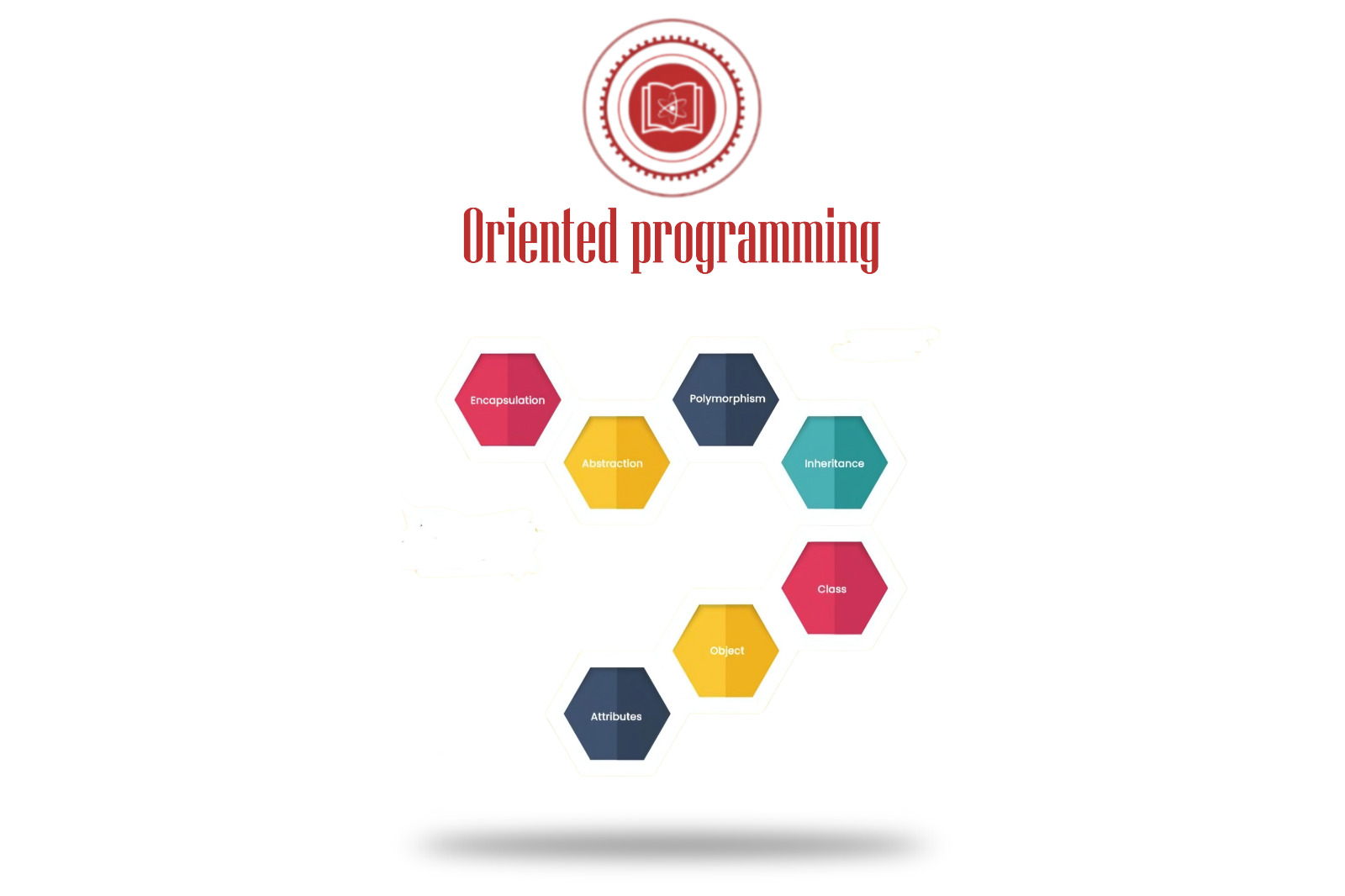 Oriented programming

Encapsulation

Polymorphism

Abstraction

Inheritance

Class

Object

Attributes